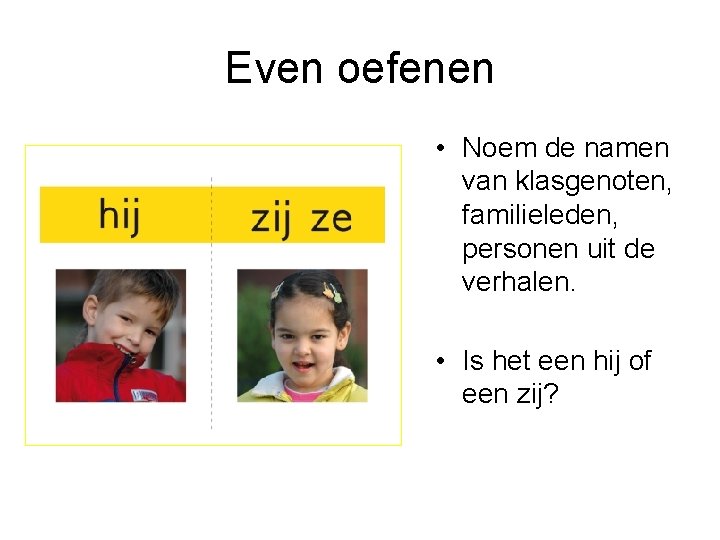 Even oefenen

hij

zij ze

• Noem de namen van klasgenoten, familieleden, personen uit de verhalen.

• Is het een hij of een zij?